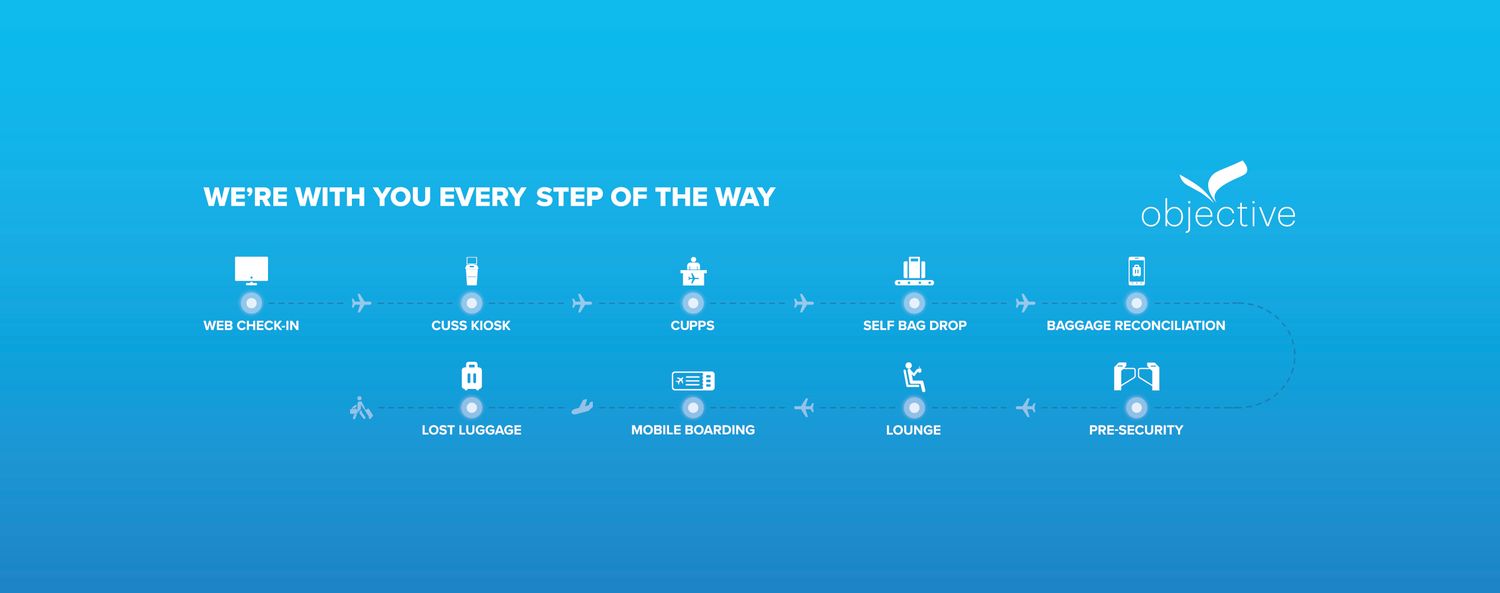 WE'RE WITH YOU EVERY STEP OF THE WAY

objective

WEB CHECK-IN

CUSS KIOSK

CUPPS

SELF BAG DROP

BAGGAGE RECONCILIATION

PRE-SECURITY

LOUNGE

MOBILE BOARDING

LOST LUGGAGE